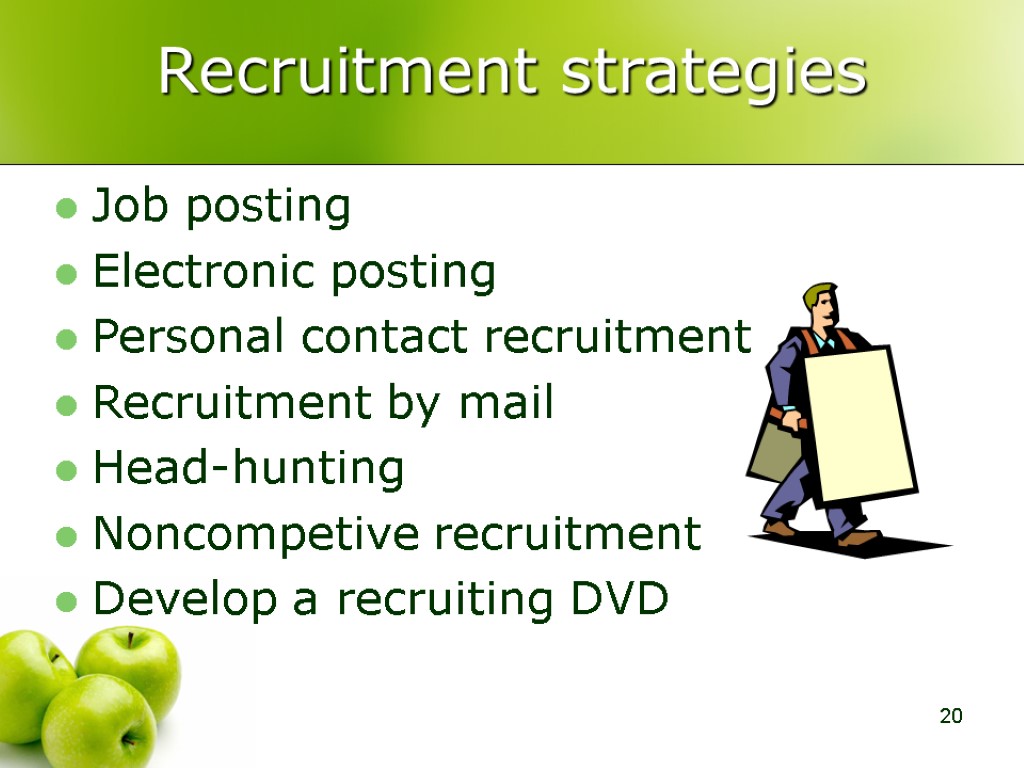 Recruitment strategies

- Job posting
- Electronic posting
- Personal contact recruitment
- Recruitment by mail
- Head-hunting
- Noncompetive recruitment
- Develop a recruiting DVD

20